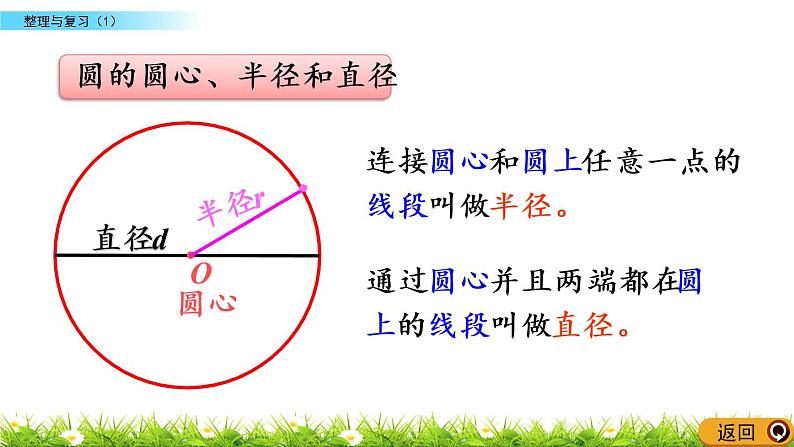 整理与复习（1）

圆的圆心、半径和直径

半径$r$

直径$d$

$O$

圆心

连接圆心和圆上任意一点的线段叫做半径。

通过圆心并且两端都在圆上的线段叫做直径。

返回